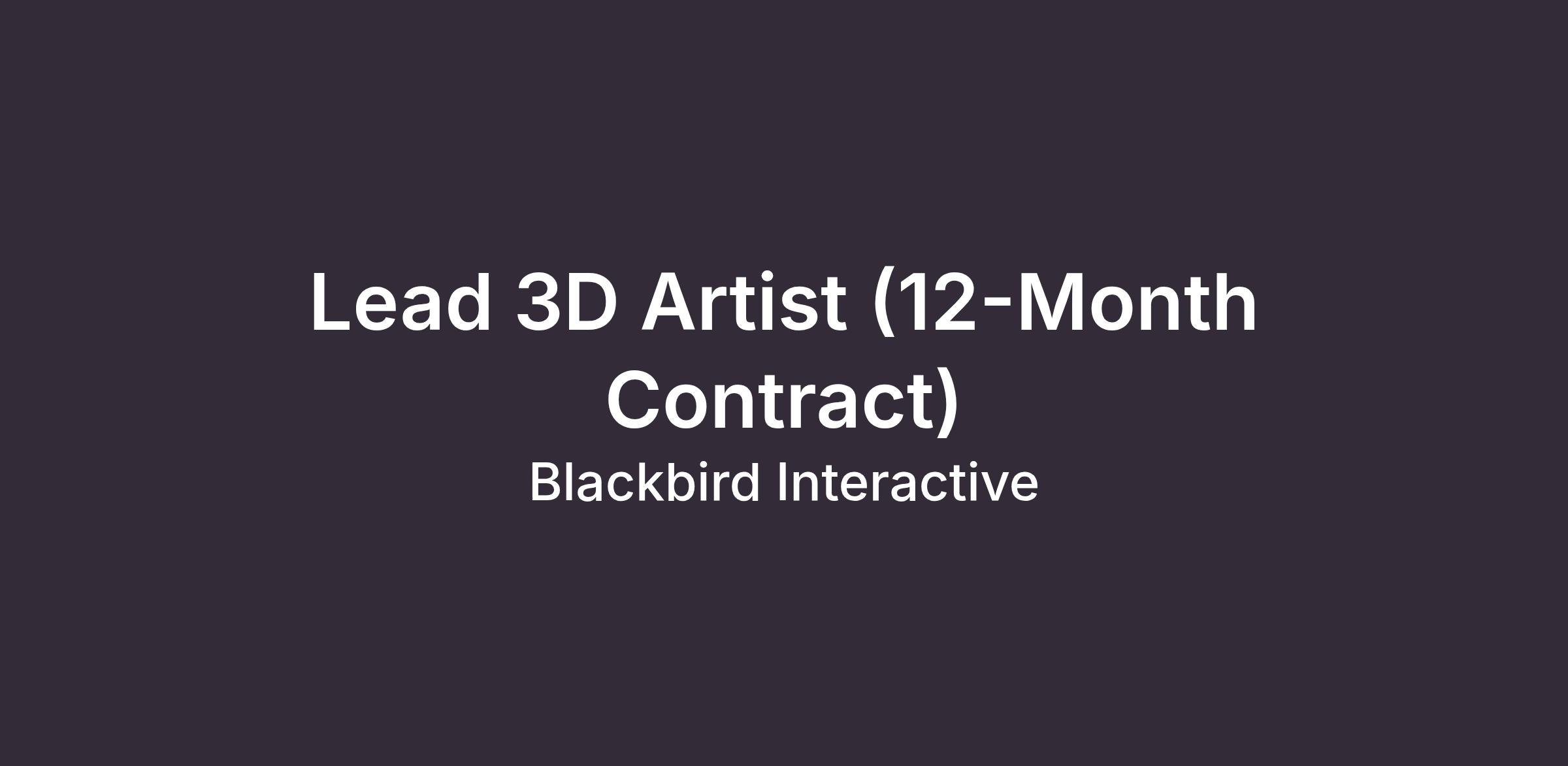 Lead 3D Artist (12-Month Contract)

Blackbird Interactive